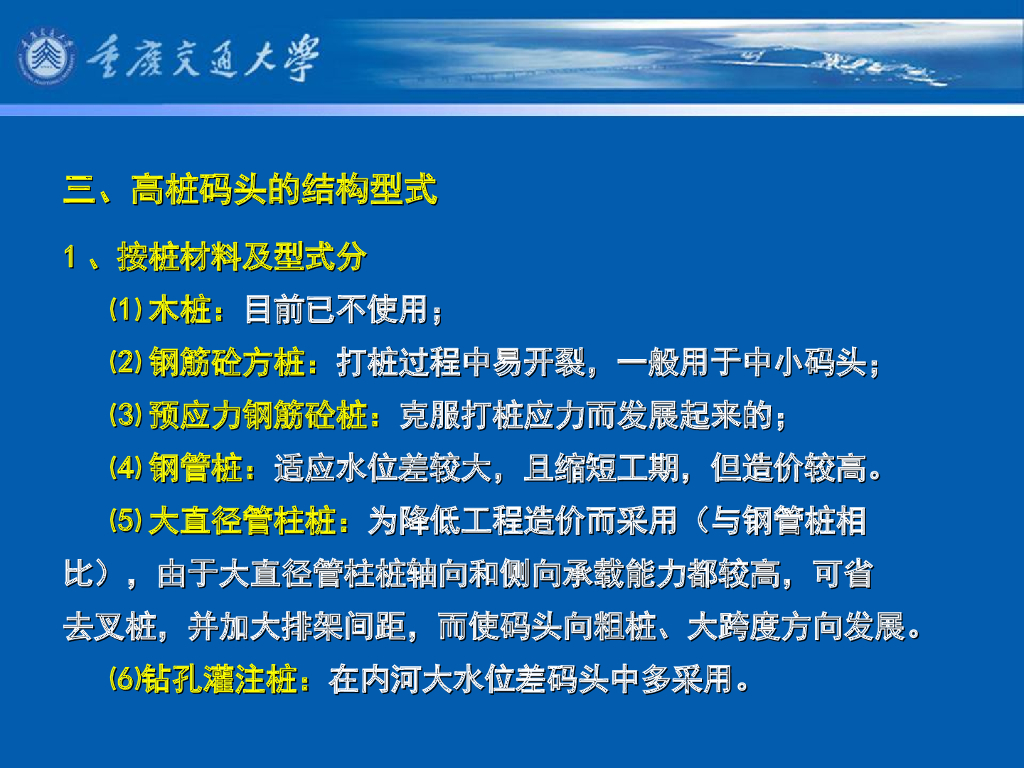 重庆交通大学

三、高桩码头的结构型式

1 、按桩材料及型式分

⑴ 木桩：目前已不使用；

⑵ 钢筋砼方桩：打桩过程中易开裂，一般用于中小码头；

⑶ 预应力钢筋砼桩：克服打桩应力而发展起来的；

⑷ 钢管桩：适应水位差较大，且缩短工期，但造价较高。

⑸ 大直径管柱桩：为降低工程造价而采用（与钢管桩相比），由于大直径管柱桩轴向和侧向承载能力都较高，可省去叉桩，并加大排架间距，而使码头向粗桩、大跨度方向发展。

⑹钻孔灌注桩：在内河大水位差码头中多采用。